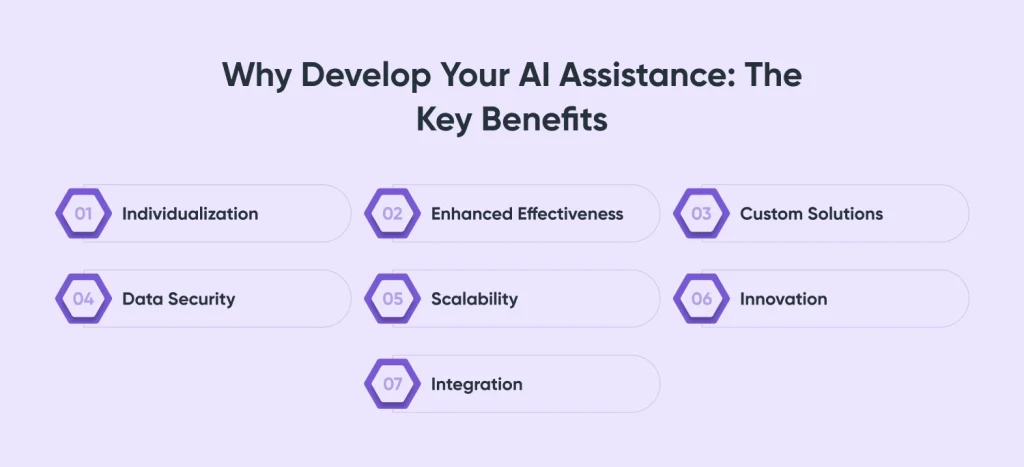 Why Develop Your AI Assistance: The Key Benefits

01 Individualization

02 Enhanced Effectiveness

03 Custom Solutions

04 Data Security

05 Scalability

06 Innovation

07 Integration